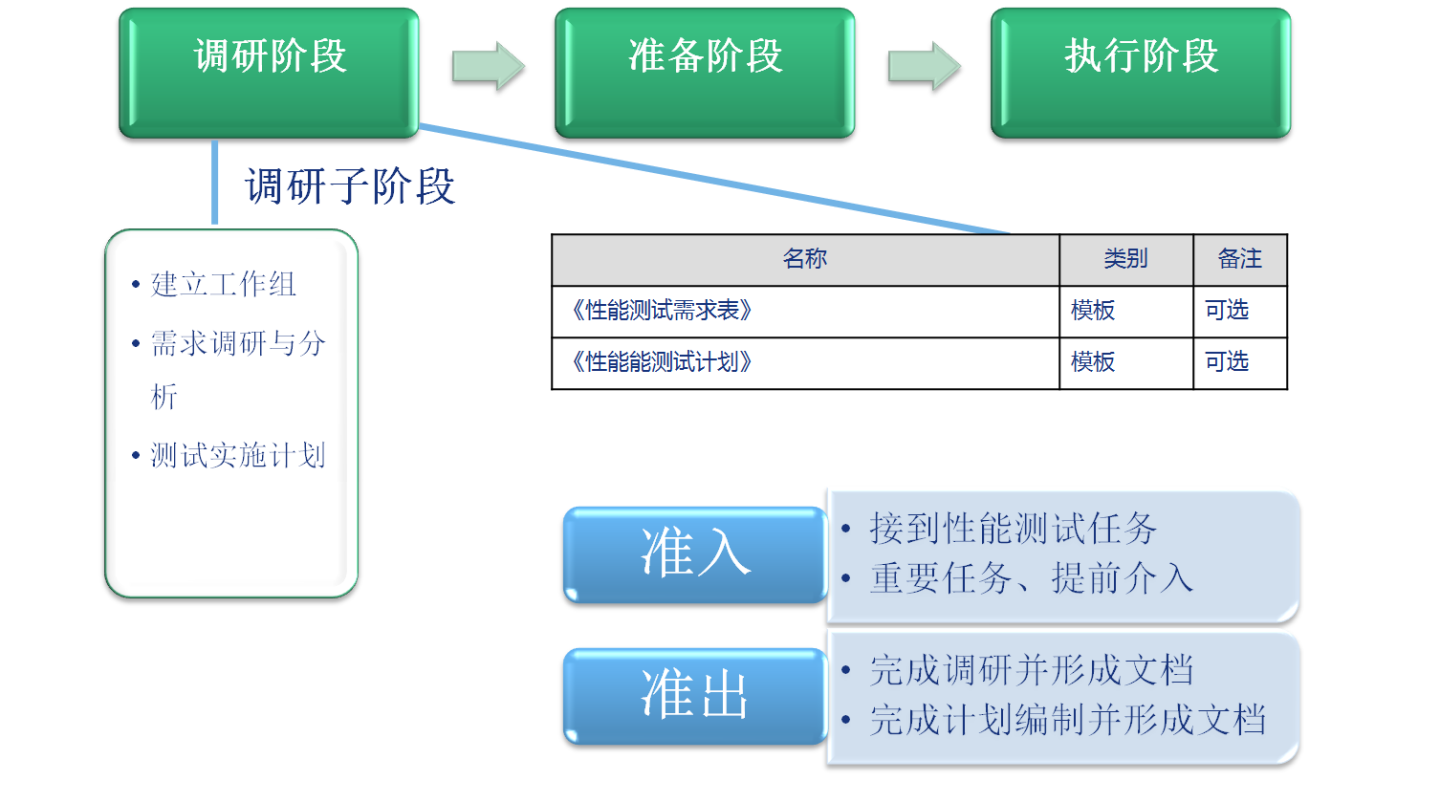 调研阶段

准备阶段

执行阶段

调研子阶段

• 建立工作组
• 需求调研与分析
• 测试实施计划

| 名称 | 类别 | 备注 |
|---|---|---|
| 《性能测试需求表》 | 模板 | 可选 |
| 《性能能测试计划》 | 模板 | 可选 |

准入

• 接到性能测试任务
• 重要任务、提前介入

准出

• 完成调研并形成文档
• 完成计划编制并形成文档